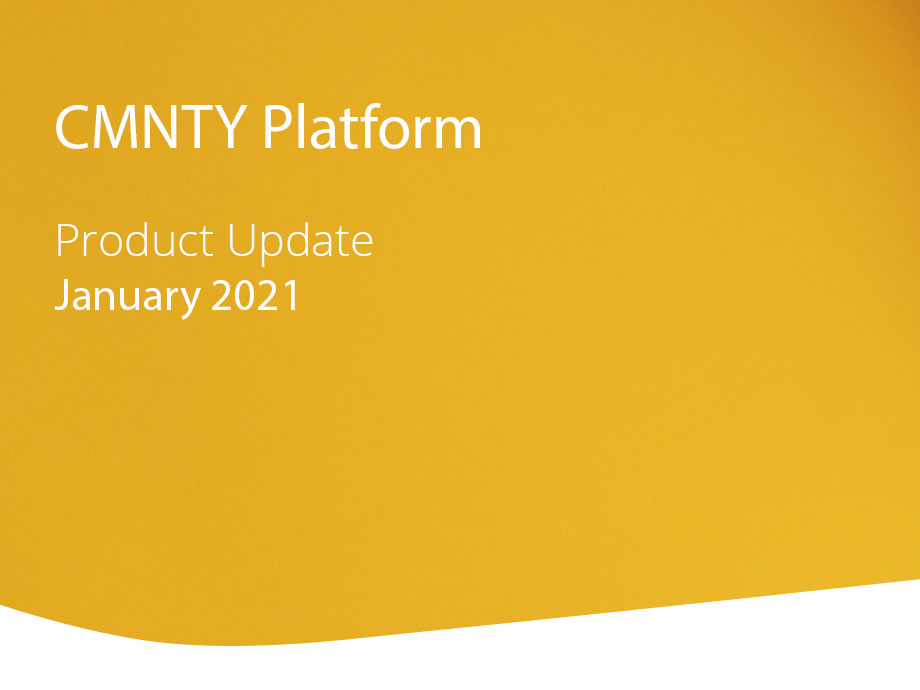 CMNTY Platform

Product Update
January 2021